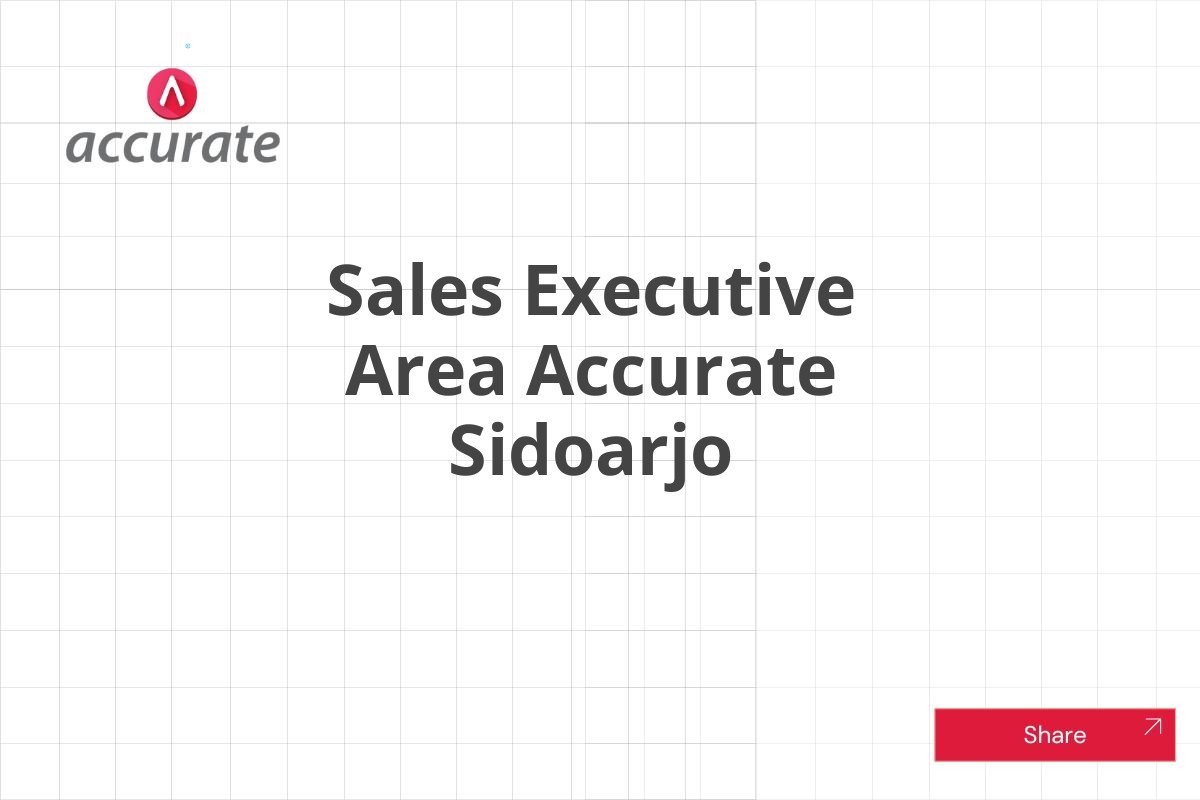 accurate

Sales Executive Area Accurate Sidoarjo

Share